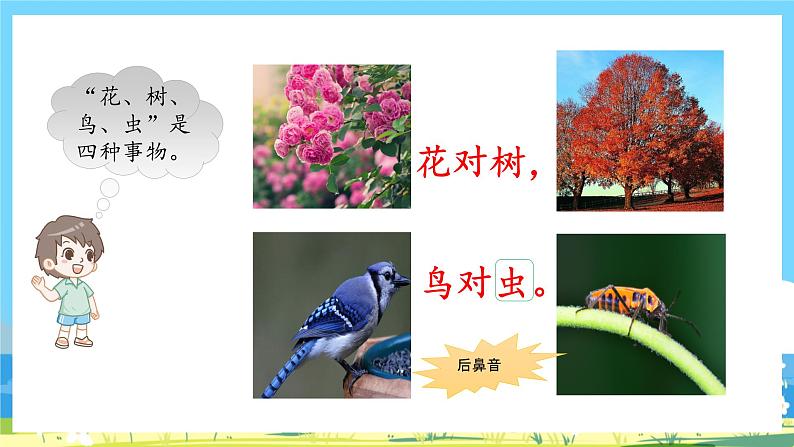 “花、树、鸟、虫”是四种事物。

花对树，

鸟对虫。

后鼻音